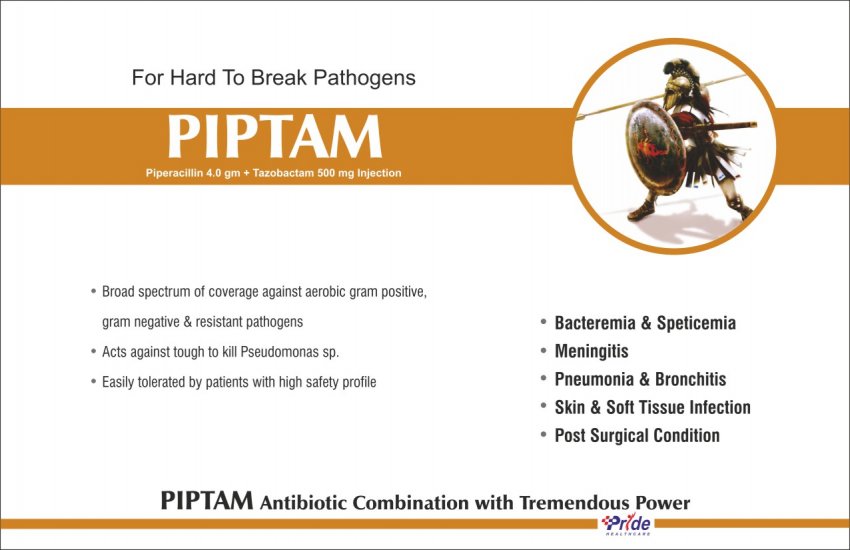 For Hard To Break Pathogens

PIPTAM

Piperacillin 4.0 gm + Tazobactam 500 mg Injection

• Broad spectrum of coverage against aerobic gram positive, gram negative & resistant pathogens
• Acts against tough to kill Pseudomonas sp.
• Easily tolerated by patients with high safety profile

• Bacteremia & Speticemia
• Meningitis
• Pneumonia & Bronchitis
• Skin & Soft Tissue Infection
• Post Surgical Condition

PIPTAM Antibiotic Combination with Tremendous Power

Pride
HEALTHCARE